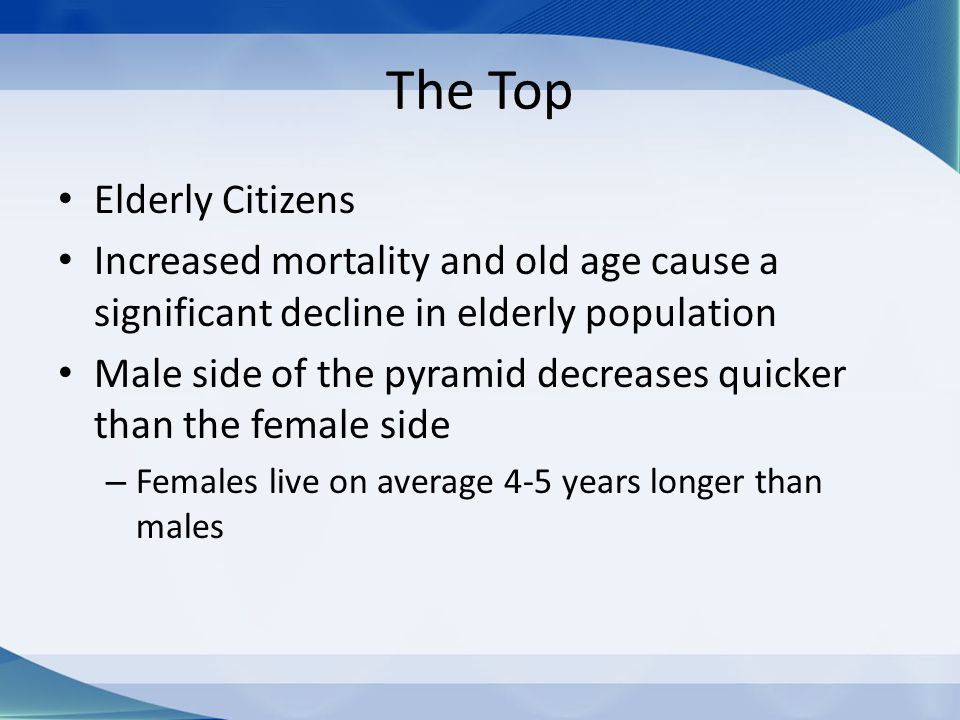 The Top

• Elderly Citizens
• Increased mortality and old age cause a significant decline in elderly population
• Male side of the pyramid decreases quicker than the female side
– Females live on average 4-5 years longer than males